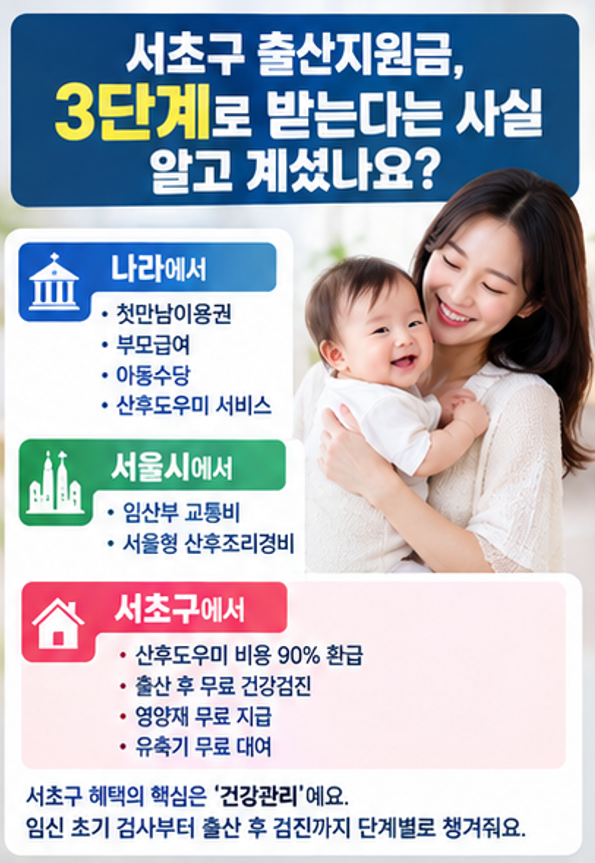 서초구 출산지원금,
3단계로 받는다는 사실
알고 계셨나요?

나라에서

• 첫만남이용권
• 부모급여
• 아동수당
• 산후도우미 서비스

서울시에서

• 임산부 교통비
• 서울형 산후조리경비

서초구에서

• 산후도우미 비용 90% 환급
• 출산 후 무료 건강검진
• 영양재 무료 지급
• 유축기 무료 대여

서초구 혜택의 핵심은 '건강관리'예요.
임신 초기 검사부터 출산 후 검진까지 단계별로 챙겨줘요.